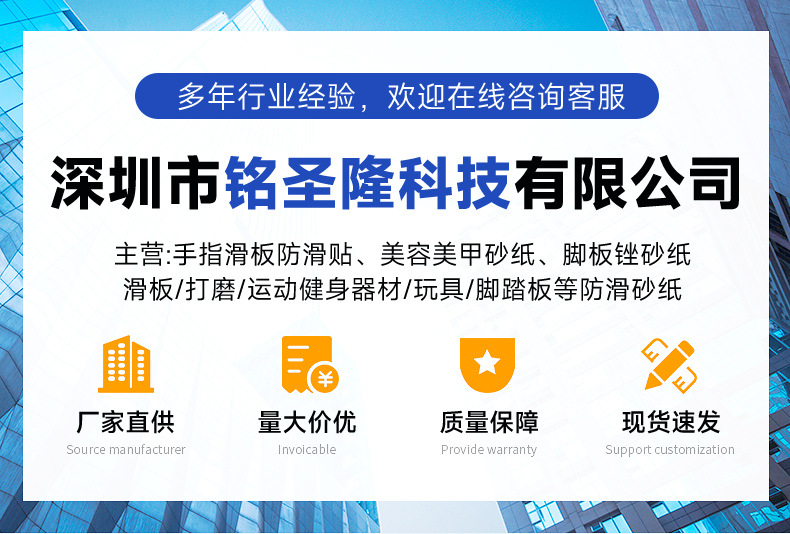 多年行业经验，欢迎在线咨询客服

深圳市铭圣隆科技有限公司

主营:手指滑板防滑贴、美容美甲砂纸、脚板锉砂纸
滑板/打磨/运动健身器材/玩具/脚踏板等防滑砂纸

¥

厂家直供
Source manufacturer

量大价优
Invoicable

质量保障
Provide warranty

现货速发
Support customization